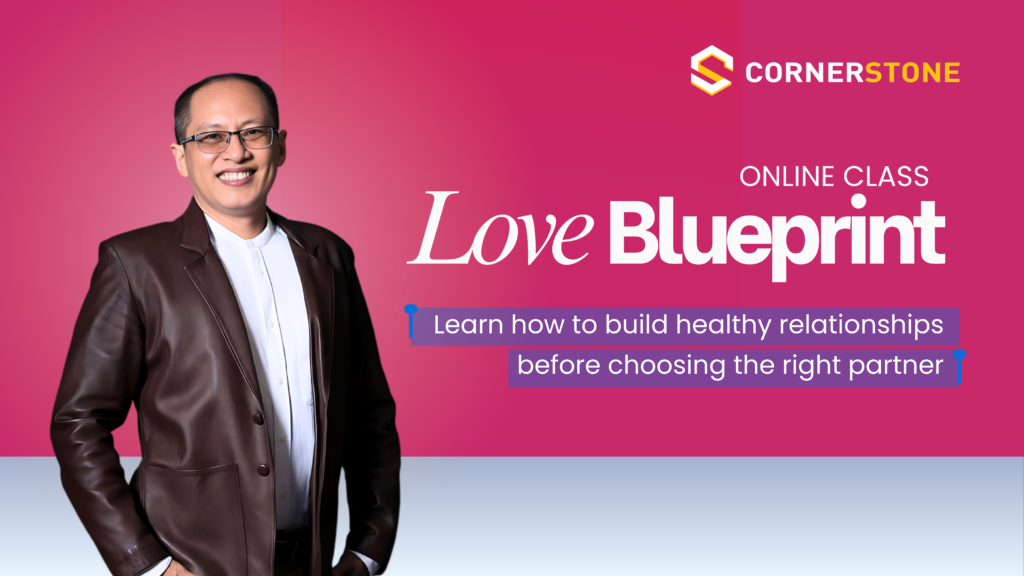 CORNERSTONE

ONLINE CLASS
Love Blueprint

Learn how to build healthy relationships before choosing the right partner